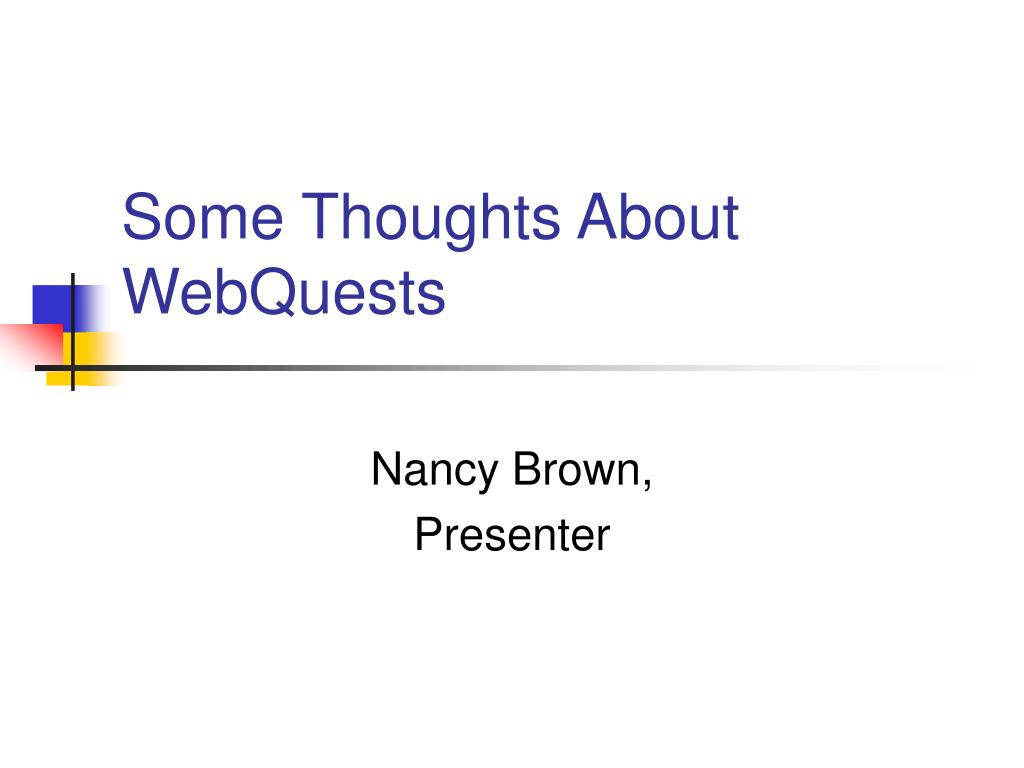 Some Thoughts About WebQuests

Nancy Brown,
Presenter